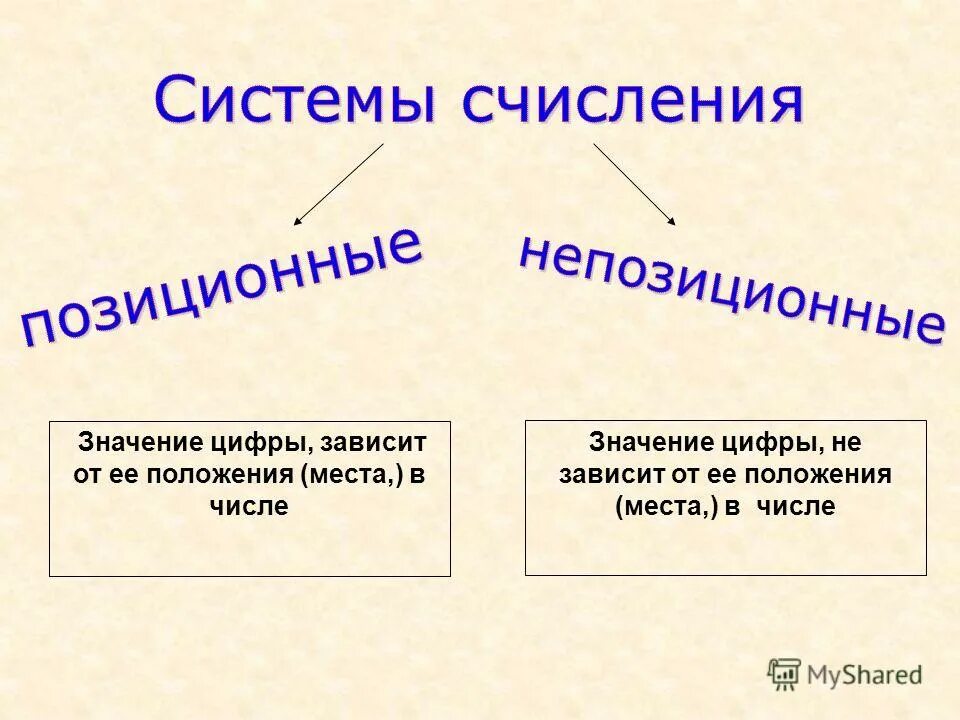 Системы счисления

позиционные

непозиционные

Значение цифры, зависит от ее положения (места,) в числе

Значение цифры, не зависит от ее положения (места,) в числе

MyShared